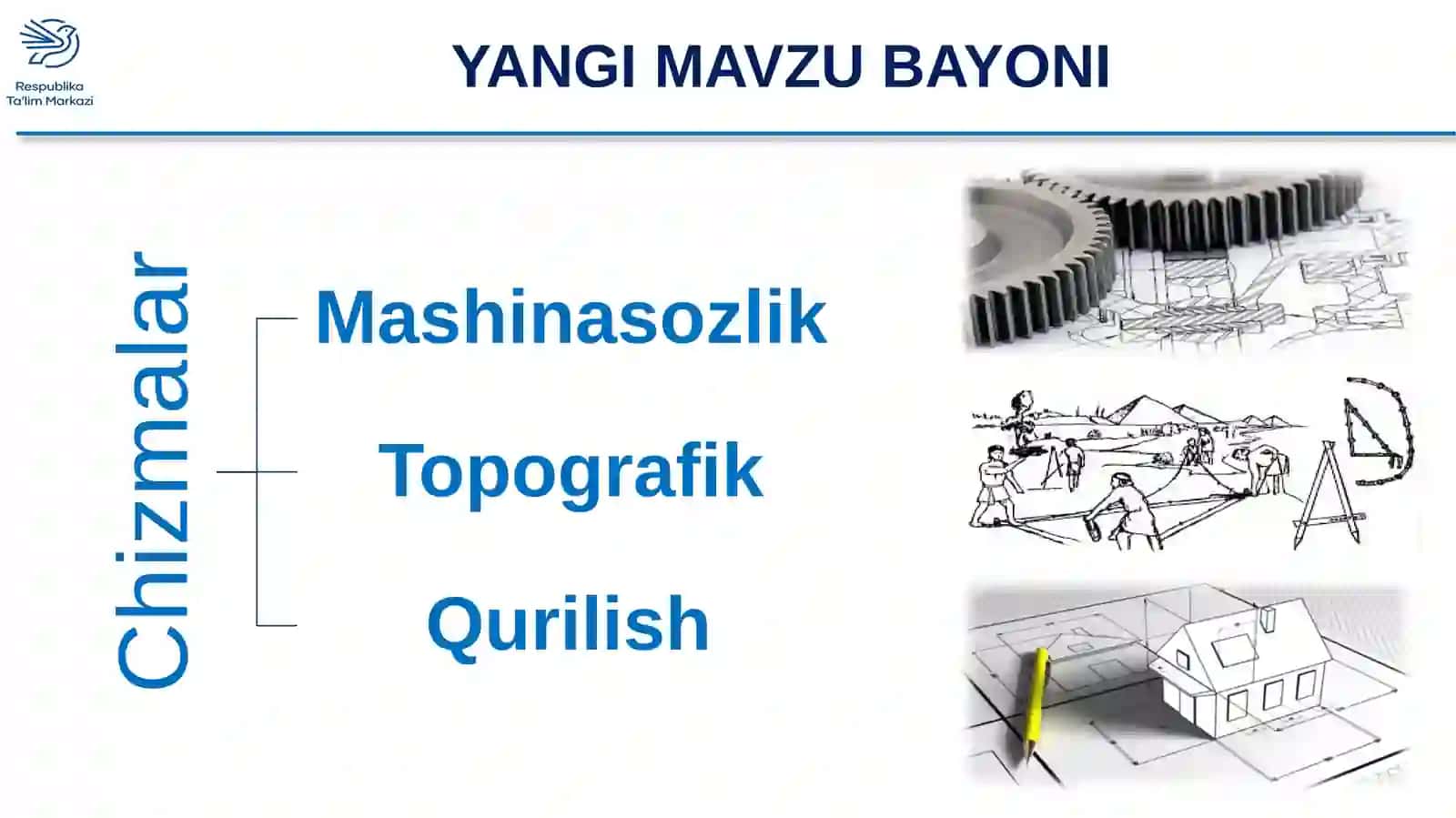 Respublika Ta'lim Markazi

YANGI MAVZU BAYONI

Chizmalar

Mashinasozlik

Topografik

Qurilish